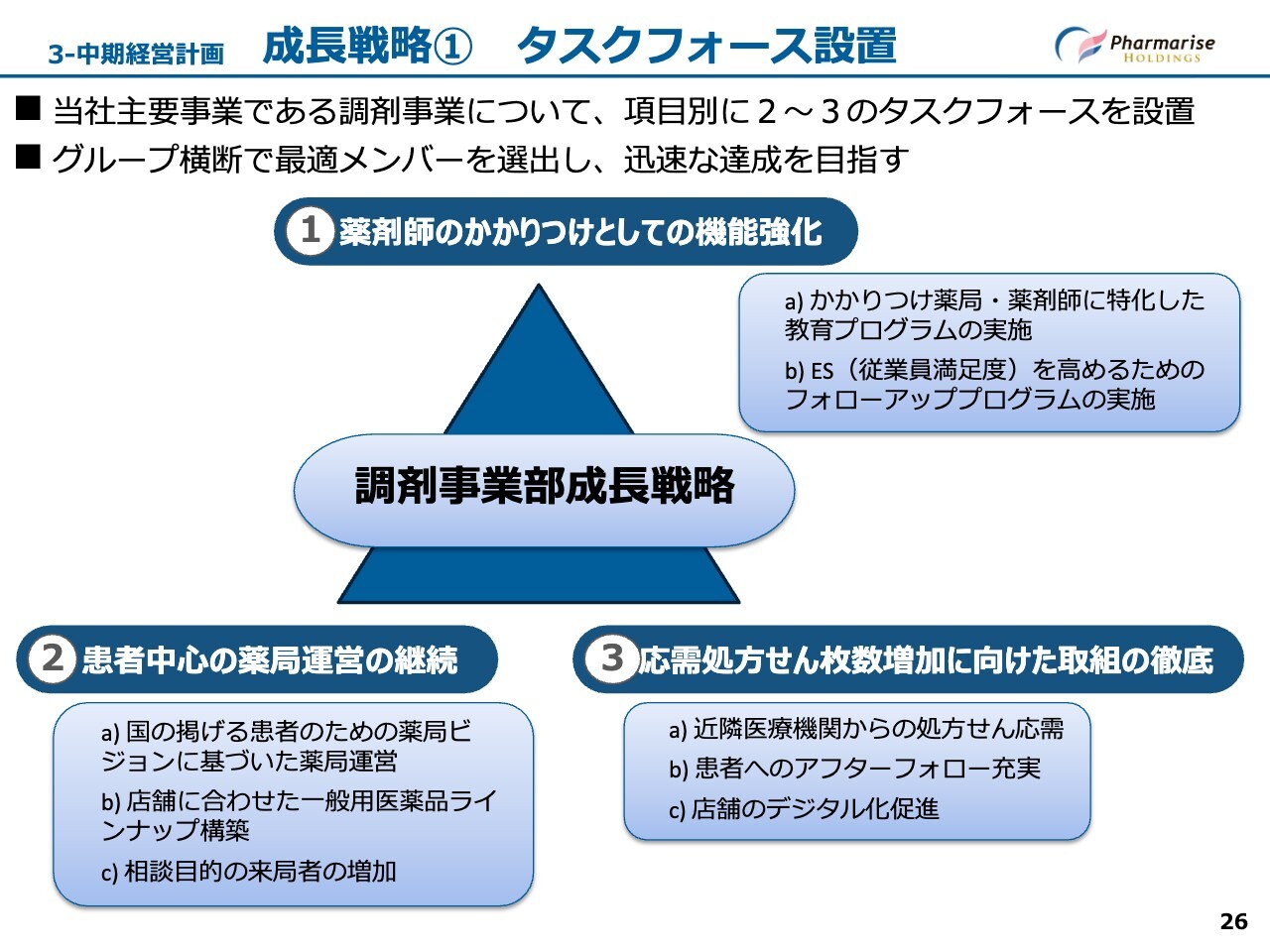 3-中期経営計画　成長戦略①　タスクフォース設置

Pharmarise HOLDINGS

■ 当社主要事業である調剤事業について、項目別に２～３のタスクフォースを設置

■ グループ横断で最適メンバーを選出し、迅速な達成を目指す

1 薬剤師のかかりつけとしての機能強化

a) かかりつけ薬局・薬剤師に特化した教育プログラムの実施

b) ES（従業員満足度）を高めるためのフォローアッププログラムの実施

調剤事業部成長戦略

2 患者中心の薬局運営の継続

a) 国の掲げる患者のための薬局ビジョンに基づいた薬局運営

b) 店舗に合わせた一般用医薬品ラインナップ構築

c) 相談目的の来局者の増加

3 応需処方せん枚数増加に向けた取組の徹底

a) 近隣医療機関からの処方せん応需

b) 患者へのアフターフォロー充実

c) 店舗のデジタル化促進

26